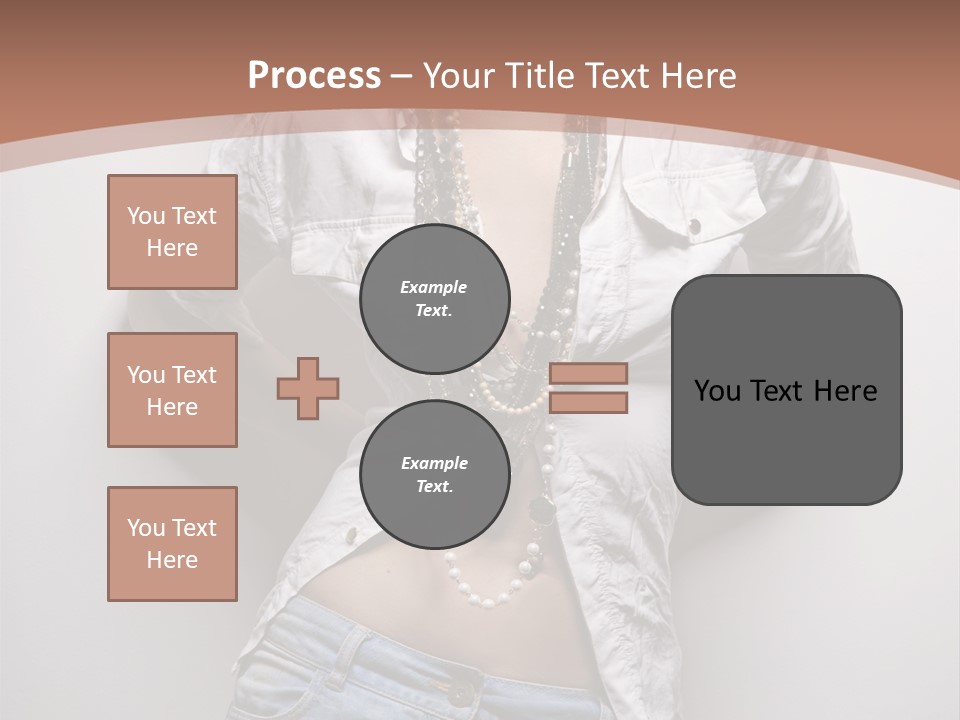 Process – Your Title Text Here

You Text Here

You Text Here

You Text Here

Example Text.

Example Text.

You Text Here